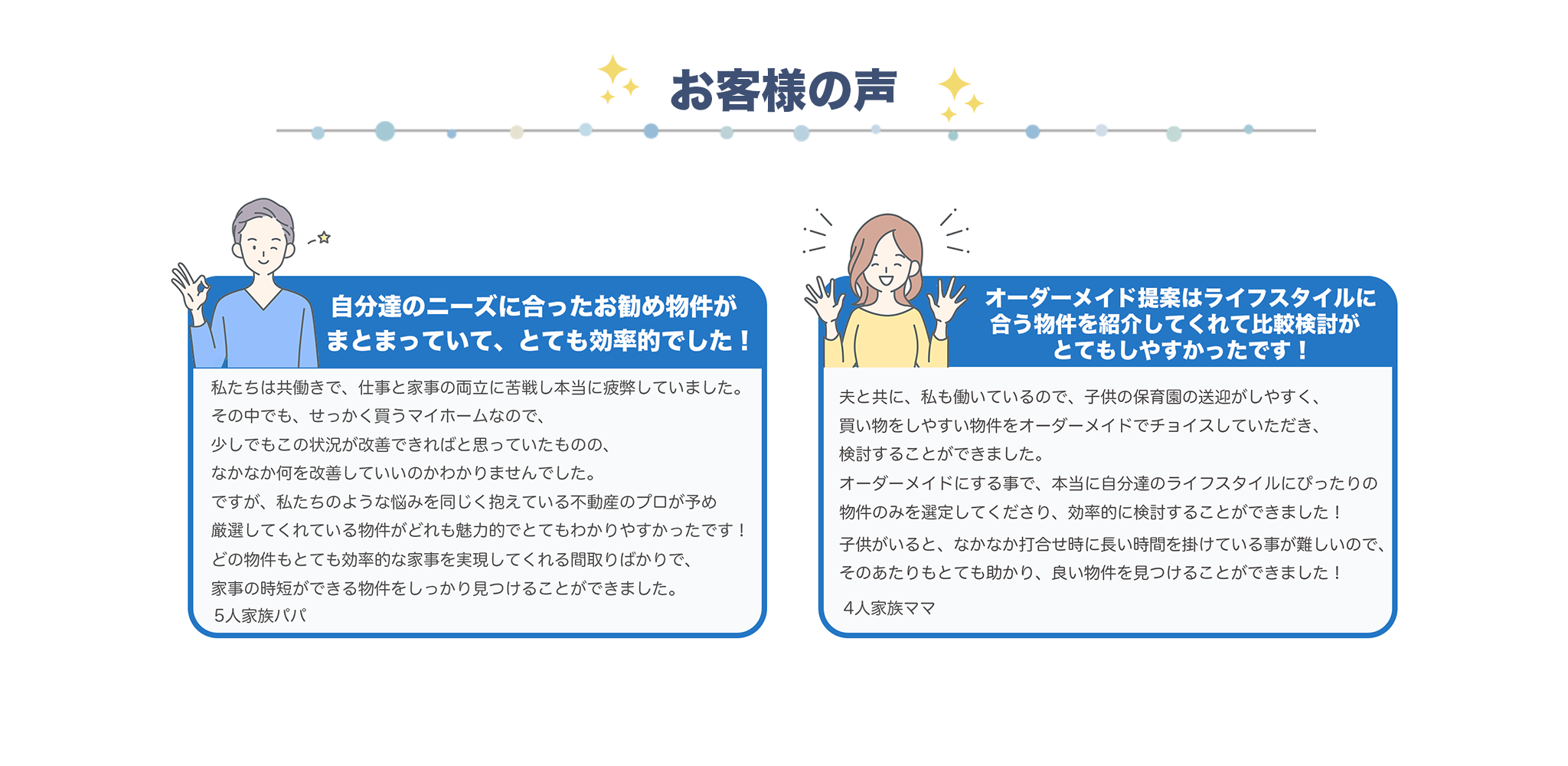 お客様の声

自分達のニーズに合ったお勧め物件がまとまっていて、とても効率的でした！

私たちは共働きで、仕事と家事の両立に苦戦し本当に疲弊していました。
その中でも、せっかく買うマイホームなので、
少しでもこの状況が改善できればと思っていたものの、
なかなか何を改善していいのかわかりませんでした。
ですが、私たちのような悩みを同じく抱えている不動産のプロが予め
厳選してくれている物件がどれも魅力的でとてもわかりやすかったです！
どの物件もとても効率的な家事を実現してくれる間取りばかりで、
家事の時短ができる物件をしっかり見つけることができました。
5人家族パパ

オーダーメイド提案はライフスタイルに合う物件を紹介してくれて比較検討がとてもしやすかったです！

夫と共に、私も働いているので、子供の保育園の送迎がしやすく、
買い物をしやすい物件をオーダーメイドでチョイスしていただき、
検討することができました。
オーダーメイドにする事で、本当に自分達のライフスタイルにぴったりの
物件のみを選定してくださり、効率的に検討することができました！
子供がいると、なかなか打合せ時に長い時間を掛けている事が難しいので、
そのあたりもとても助かり、良い物件を見つけることができました！
4人家族ママ